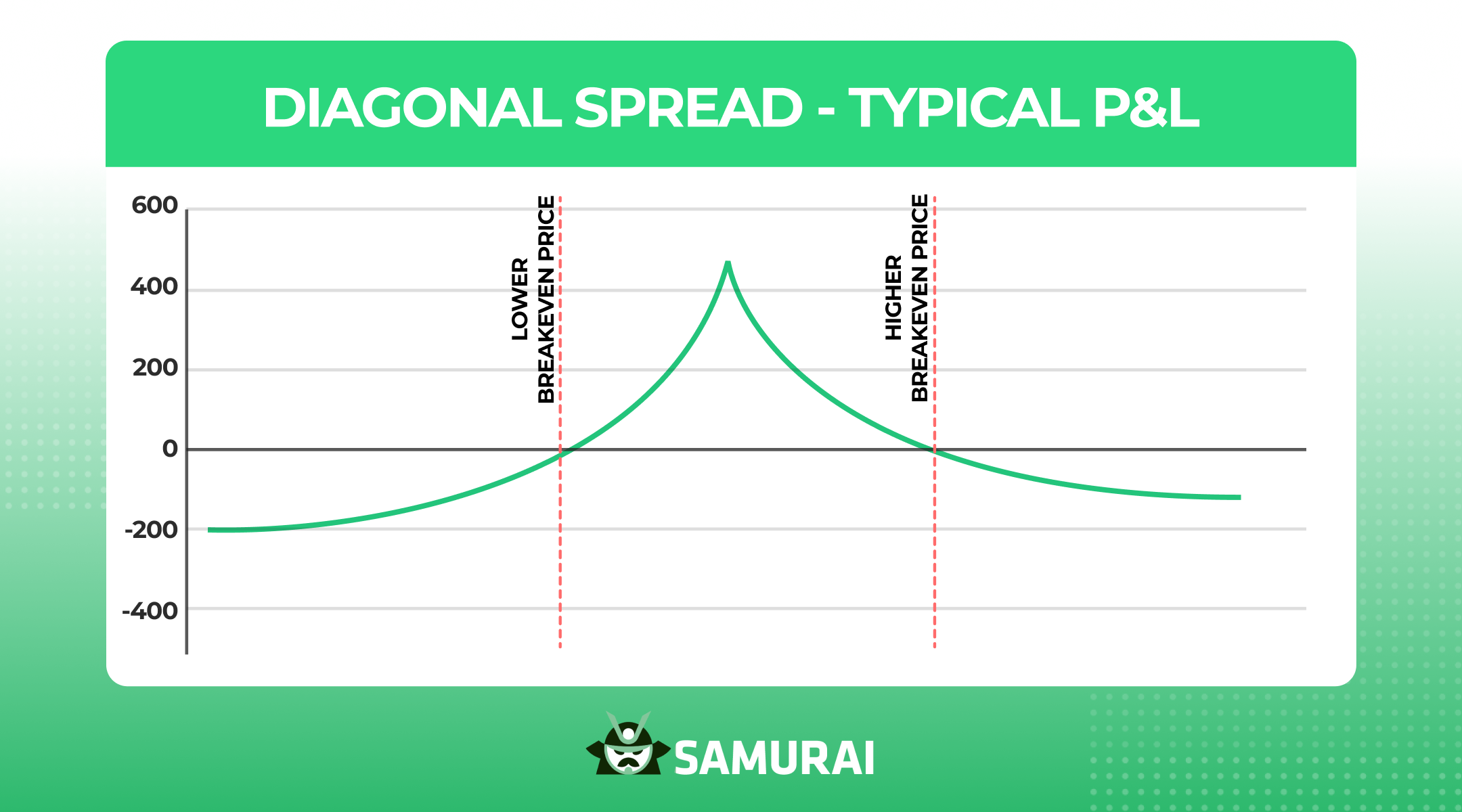 DIAGONAL SPREAD - TYPICAL P&L

600
400
200
0
-200
-400

LOWER BREAKEVEN PRICE

HIGHER BREAKEVEN PRICE

SAMURAI